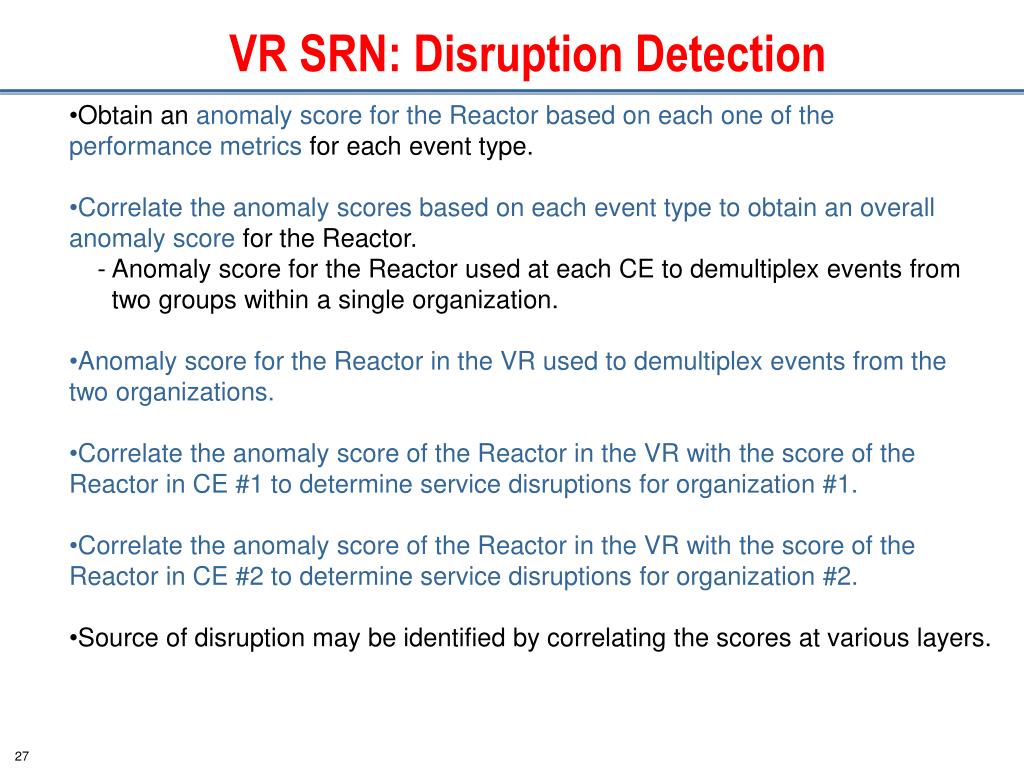 VR SRN: Disruption Detection

•Obtain an anomaly score for the Reactor based on each one of the performance metrics for each event type.

•Correlate the anomaly scores based on each event type to obtain an overall anomaly score for the Reactor.
- Anomaly score for the Reactor used at each CE to demultiplex events from two groups within a single organization.

•Anomaly score for the Reactor in the VR used to demultiplex events from the two organizations.

•Correlate the anomaly score of the Reactor in the VR with the score of the Reactor in CE #1 to determine service disruptions for organization #1.

•Correlate the anomaly score of the Reactor in the VR with the score of the Reactor in CE #2 to determine service disruptions for organization #2.

•Source of disruption may be identified by correlating the scores at various layers.

27